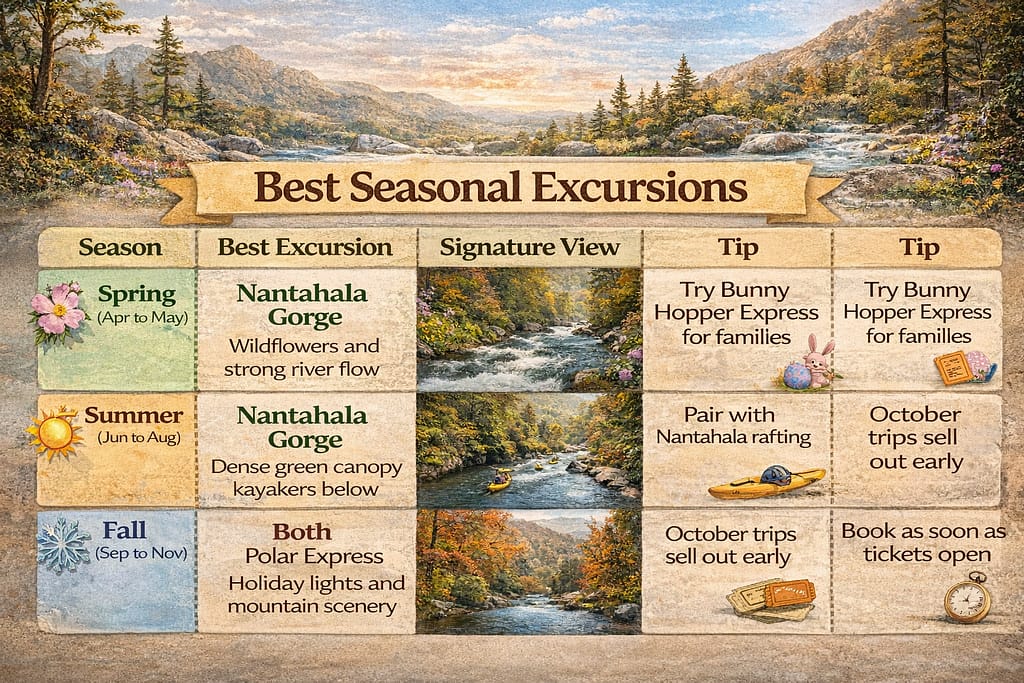 Best Seasonal Excursions

| Season | Best Excursion | Signature View | Tip | Tip |
|---|---|---|---|---|
| Spring (Apr to May) | Nantahala Gorge Wildflowers and strong river flow | | Try Bunny Hopper Express for families | Try Bunny Hopper Express for familles |
| Summer (Jun to Aug) | Nantahala Gorge Dense green canopy kayakers below | | Pair with Nantahala rafting | October trips sell out early |
| Fall (Sep to Nov) | Both Polar Express Holiday lights and mountain scenery | | October trips sell out early | Book as soon as tickets open |